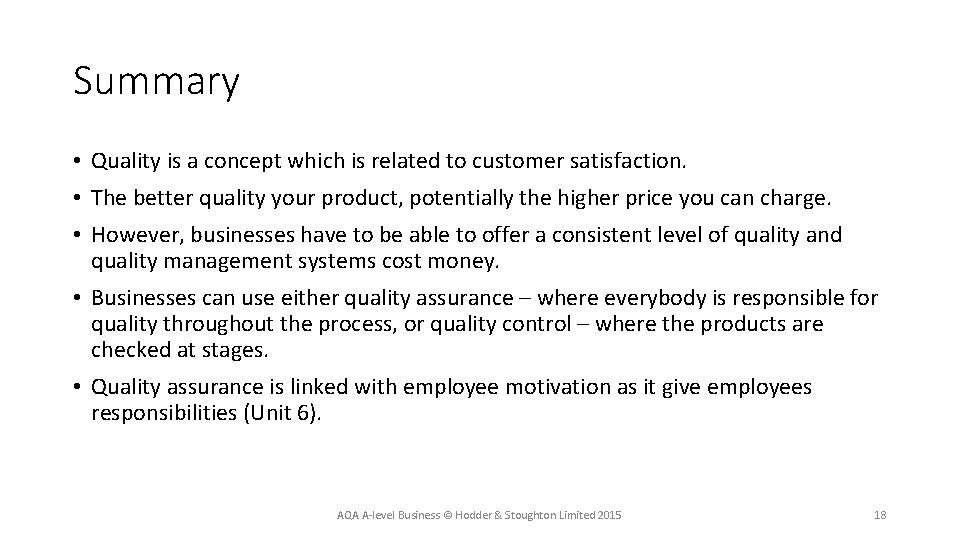 Summary

• Quality is a concept which is related to customer satisfaction.

• The better quality your product, potentially the higher price you can charge.

• However, businesses have to be able to offer a consistent level of quality and quality management systems cost money.

• Businesses can use either quality assurance – where everybody is responsible for quality throughout the process, or quality control – where the products are checked at stages.

• Quality assurance is linked with employee motivation as it give employees responsibilities (Unit 6).

AQA A-level Business © Hodder & Stoughton Limited 2015

18